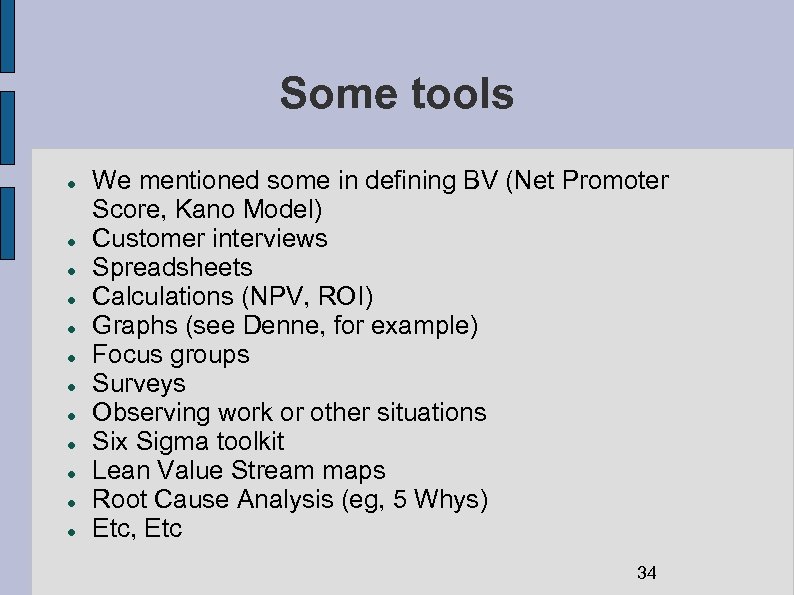 Some tools

- We mentioned some in defining BV (Net Promoter Score, Kano Model)
- Customer interviews
- Spreadsheets
- Calculations (NPV, ROI)
- Graphs (see Denne, for example)
- Focus groups
- Surveys
- Observing work or other situations
- Six Sigma toolkit
- Lean Value Stream maps
- Root Cause Analysis (eg, 5 Whys)
- Etc, Etc

34